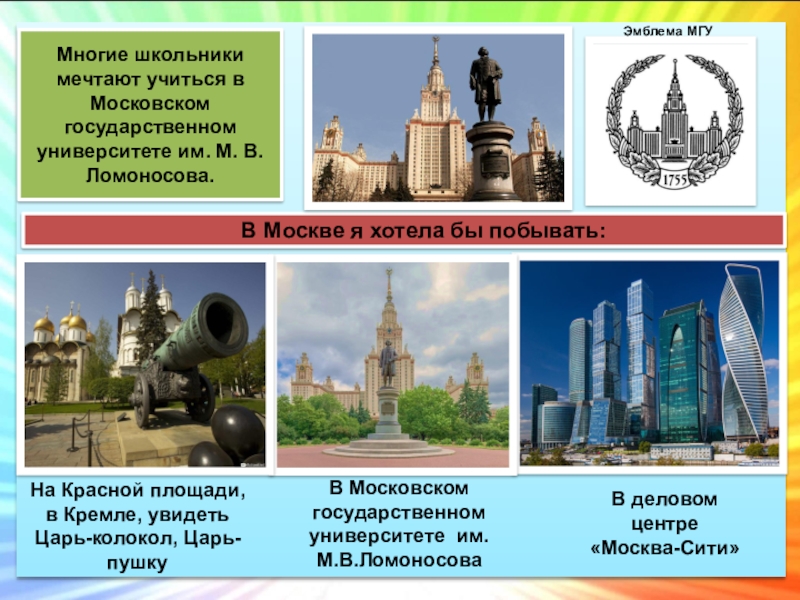 Многие школьники мечтают учиться в Московском государственном университете им. М. В. Ломоносова.

Эмблема МГУ

1755

В Москве я хотела бы побывать:

На Красной площади, в Кремле, увидеть Царь-колокол, Царь-пушку

В Московском государственном университете им. М.В.Ломоносова

В деловом центре «Москва-Сити»